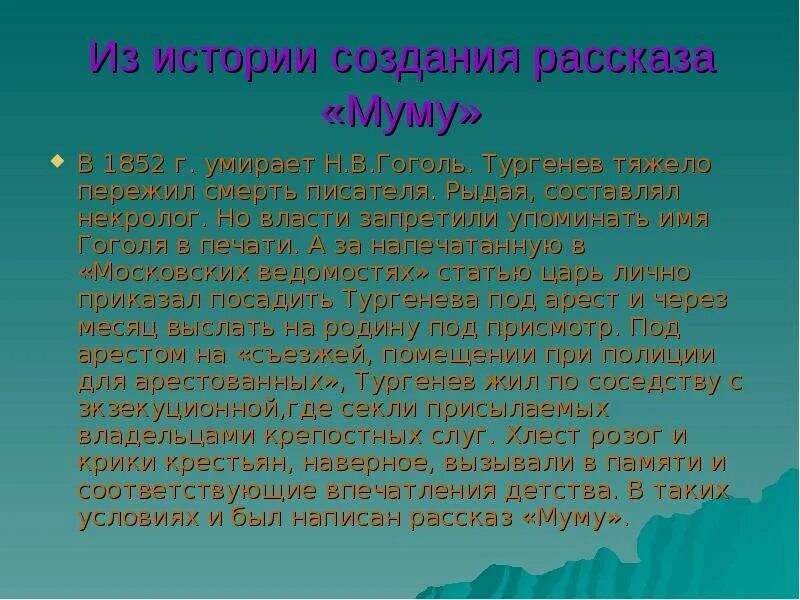 Из истории создания рассказа «Муму»

В 1852 г. умирает Н.В.Гоголь. Тургенев тяжело пережил смерть писателя. Рыдая, составлял некролог. Но власти запретили упоминать имя Гоголя в печати. А за напечатанную в «Московских ведомостях» статью царь лично приказал посадить Тургенева под арест и через месяц выслать на родину под присмотр. Под арестом на «съезжей, помещении при полиции для арестованных», Тургенев жил по соседству с зкзекуционной,где секли присылаемых владельцами крепостных слуг. Хлест розог и крики крестьян, наверное, вызывали в памяти и соответствующие впечатления детства. В таких условиях и был написан рассказ «Муму».